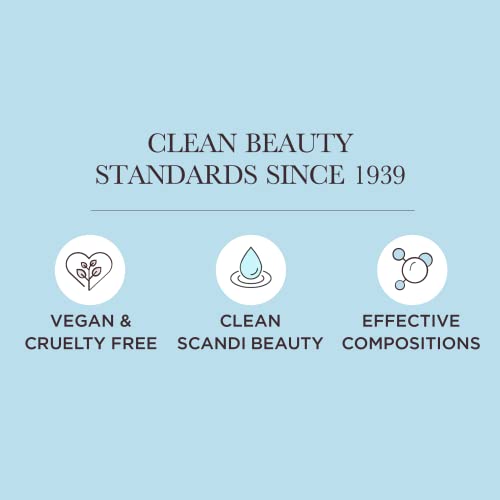 CLEAN BEAUTY
STANDARDS SINCE 1939

VEGAN &
CRUELTY FREE

CLEAN
SCANDI BEAUTY

EFFECTIVE
COMPOSITIONS